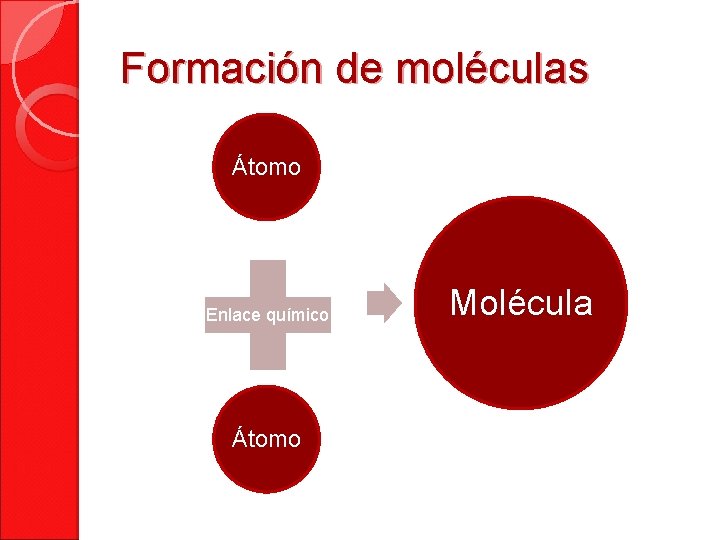 Formación de moléculas

Átomo

Enlace químico

Átomo

Molécula